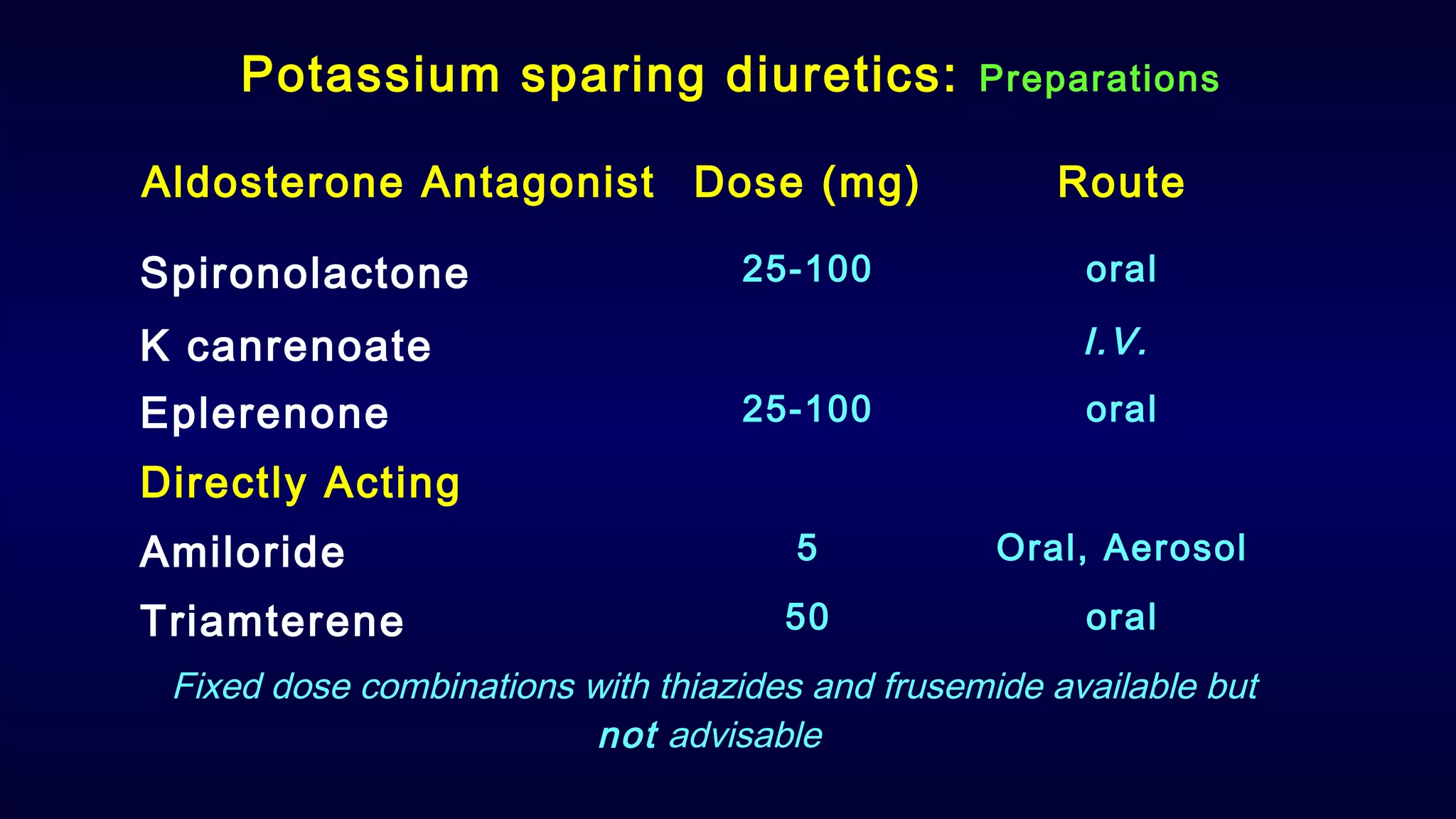 Potassium sparing diuretics: Preparations

| Aldosterone Antagonist | Dose (mg) | Route |
|---|---|---|
| Spironolactone | 25-100 | oral |
| K canrenoate | | I.V. |
| Eplerenone | 25-100 | oral |
| Directly Acting | | |
| Amiloride | 5 | Oral, Aerosol |
| Triamterene | 50 | oral |

Fixed dose combinations with thiazides and frusemide available but not advisable